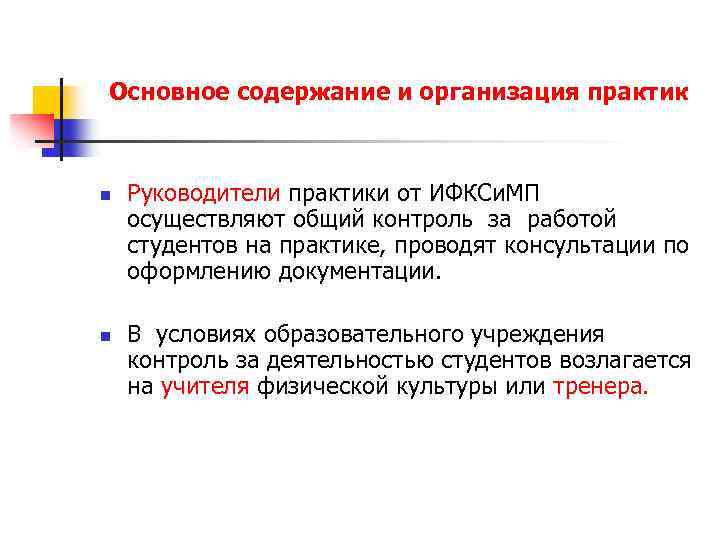 Основное содержание и организация практик

Руководители практики от ИФКСиМП осуществляют общий контроль за работой студентов на практике, проводят консультации по оформлению документации.

В условиях образовательного учреждения контроль за деятельностью студентов возлагается на учителя физической культуры или тренера.